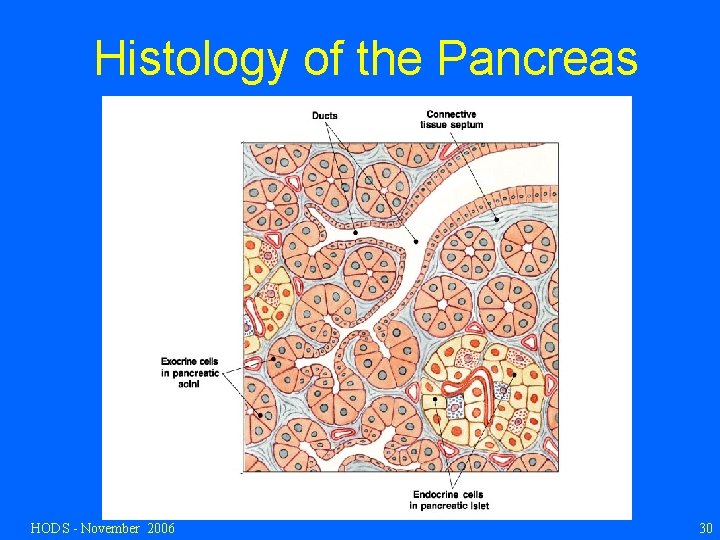 Histology of the Pancreas

Ducts

Connective tissue septum

Exocrine cells in pancreatic acini

Endocrine cells in pancreatic islet

HODS - November 2006

30